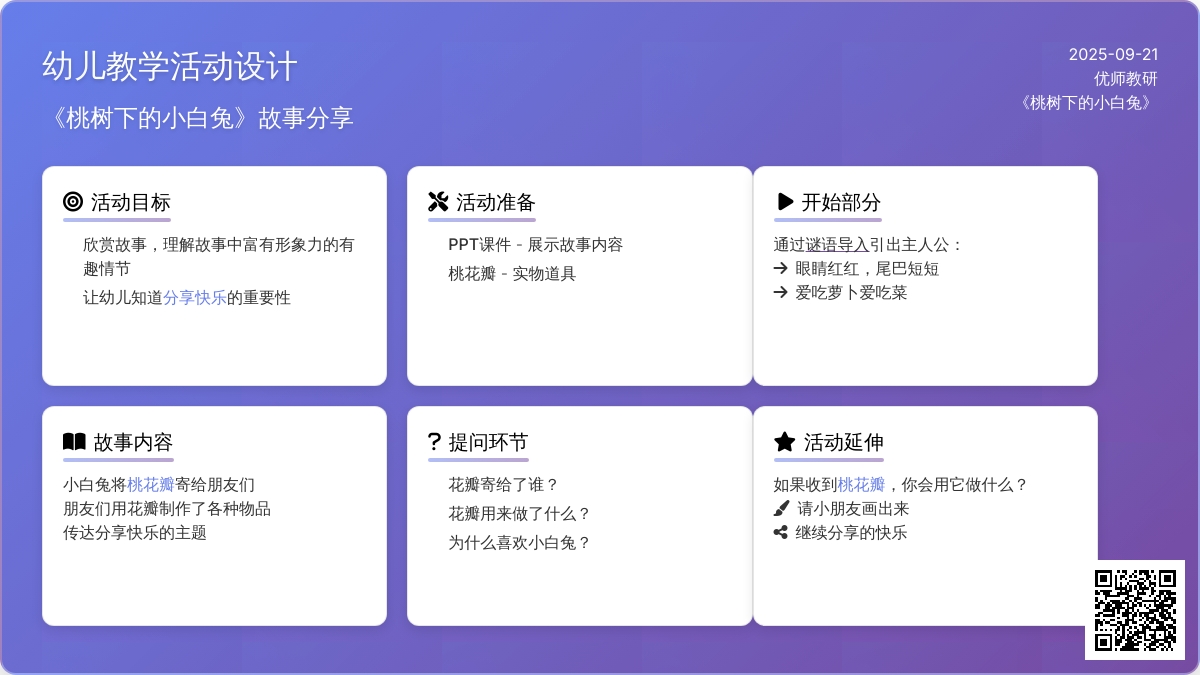 幼儿教学活动设计

《桃树下的小白兔》故事分享

2025-09-21
优师教研
《桃树下的小白兔》

活动目标

欣赏故事，理解故事中富有形象力的有趣情节

让幼儿知道分享快乐的重要性

活动准备

PPT课件 - 展示故事内容

桃花瓣 - 实物道具

开始部分

通过谜语导入引出主人公：
→ 眼睛红红，尾巴短短
→ 爱吃萝卜爱吃菜

故事内容

小白兔将桃花瓣寄给朋友们
朋友们用花瓣制作了各种物品
传达分享快乐的主题

提问环节

花瓣寄给了谁？

花瓣用来做了什么？

为什么喜欢小白兔？

活动延伸

如果收到桃花瓣，你会用它做什么？
请小朋友画出来
继续分享的快乐